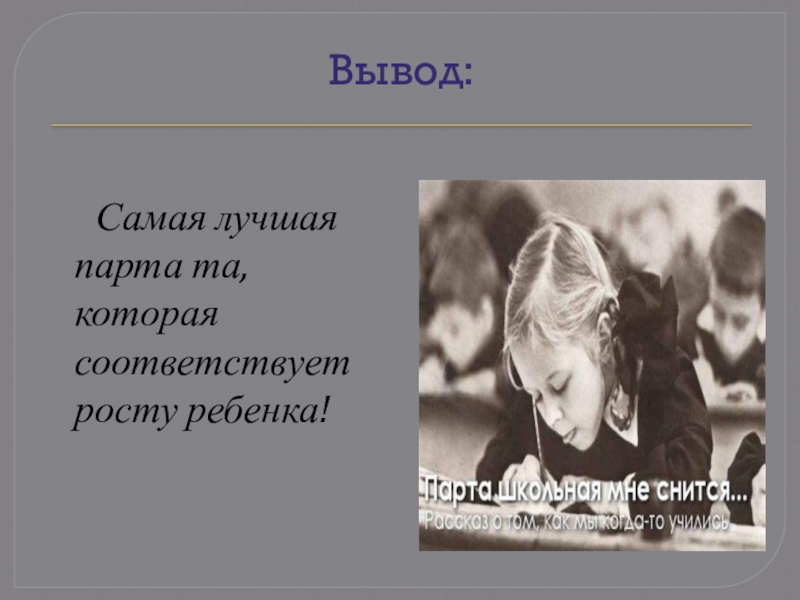 Вывод:

Самая лучшая парта та, которая соответствует росту ребенка!

Парта школьная мне снится...
Рассказ о том, как мы когда-то учились